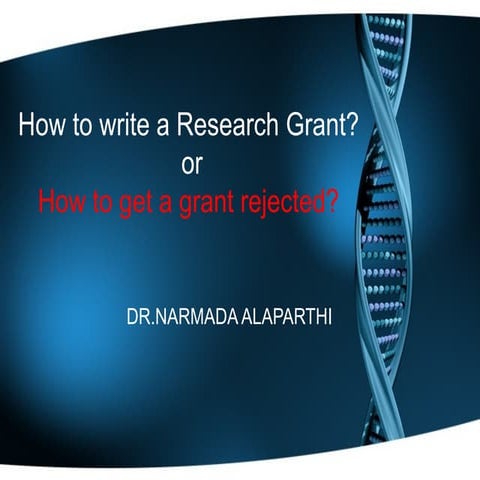 How to write a Research Grant?
or
How to get a grant rejected?

DR.NARMADA ALAPARTHI